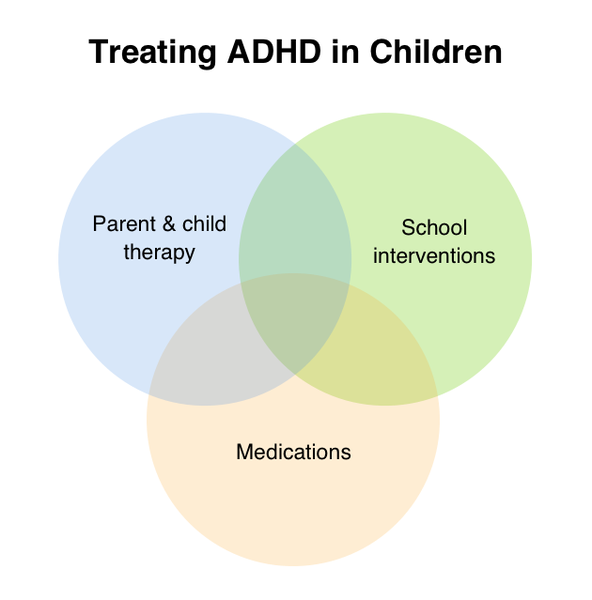 Treating ADHD in Children

Parent & child therapy

School interventions

Medications